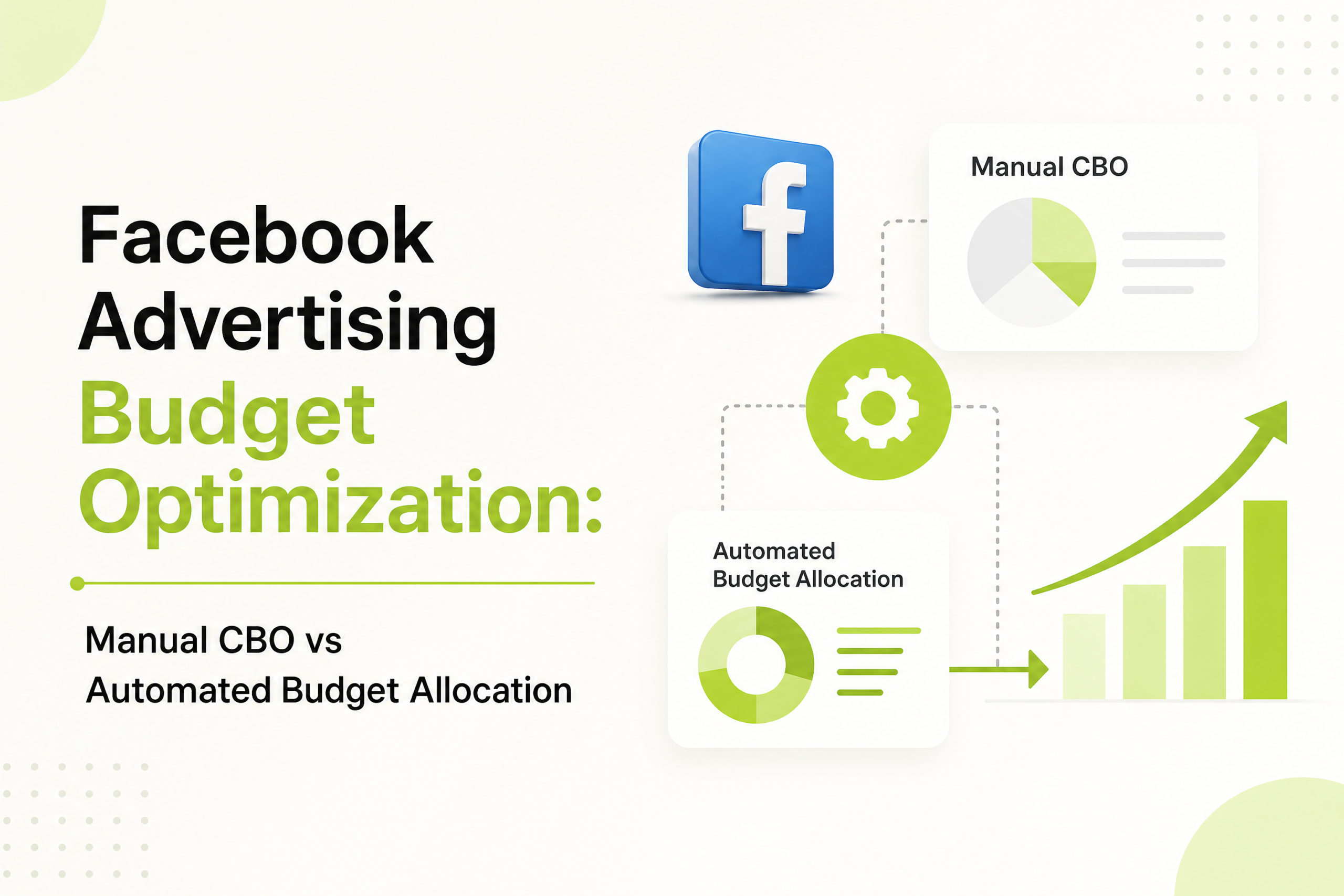 Facebook Advertising Budget Optimization:

Manual CBO vs Automated Budget Allocation

f

Manual CBO

Automated Budget Allocation